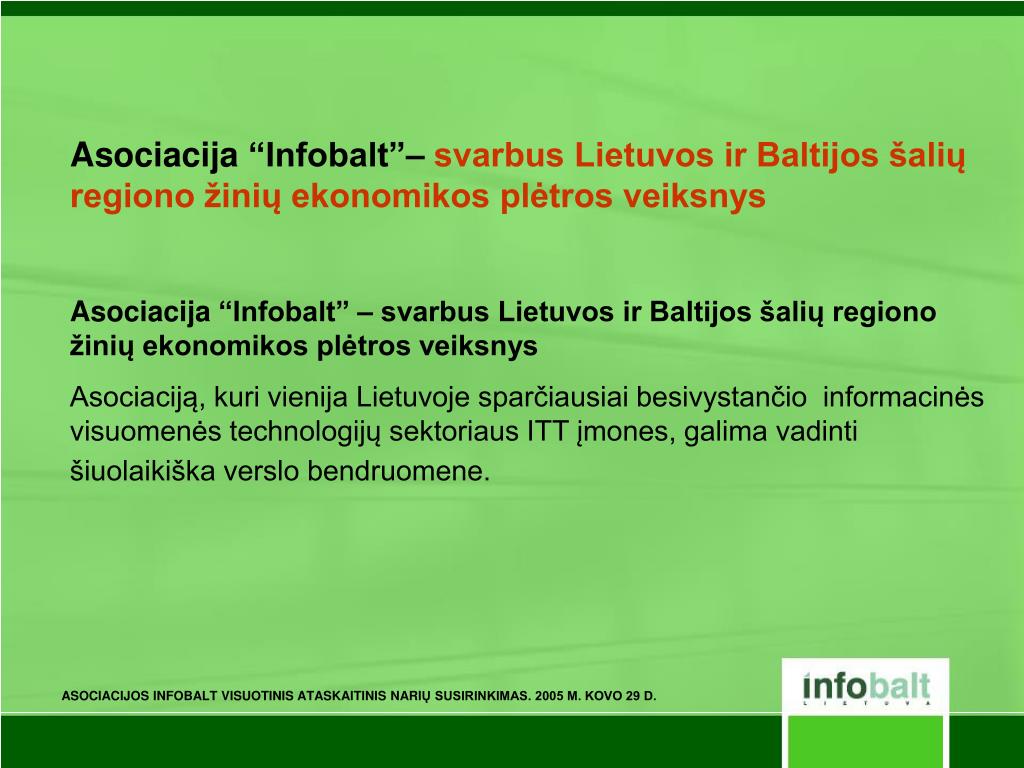 Asociacija “Infobalt”– svarbus Lietuvos ir Baltijos šalių regiono žinių ekonomikos plėtros veiksnys

Asociacija “Infobalt” – svarbus Lietuvos ir Baltijos šalių regiono žinių ekonomikos plėtros veiksnys

Asociaciją, kuri vienija Lietuvoje sparčiausiai besivystančio informacinės visuomenės technologijų sektoriaus ITT įmones, galima vadinti šiuolaikiška verslo bendruomene.

ASOCIACIJOS INFOBALT VISUOTINIS ATASKAITINIS NARIŲ SUSIRINKIMAS. 2005 M. KOVO 29 D.

infobalt
LIETUVA